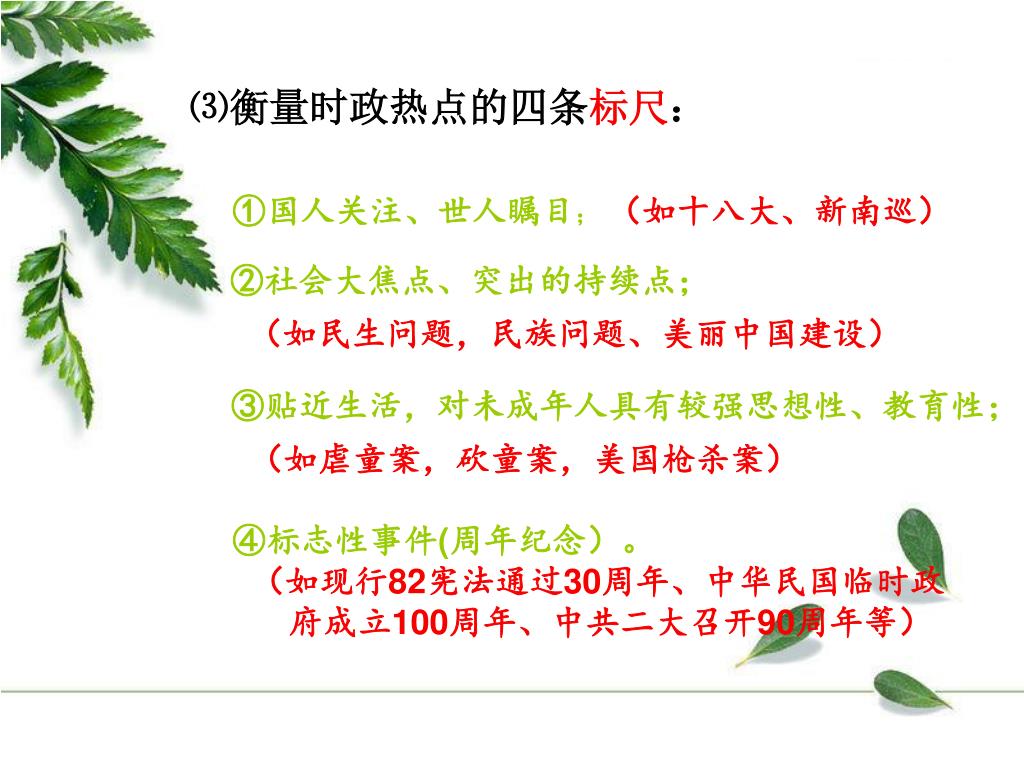 ⑶衡量时政热点的四条标尺：

①国人关注、世人瞩目；（如十八大、新南巡）

②社会大焦点、突出的持续点；
（如民生问题，民族问题、美丽中国建设）

③贴近生活，对未成年人具有较强思想性、教育性；
（如虐童案，砍童案，美国枪杀案）

④标志性事件(周年纪念）。
（如现行82宪法通过30周年、中华民国临时政府成立100周年、中共二大召开90周年等）